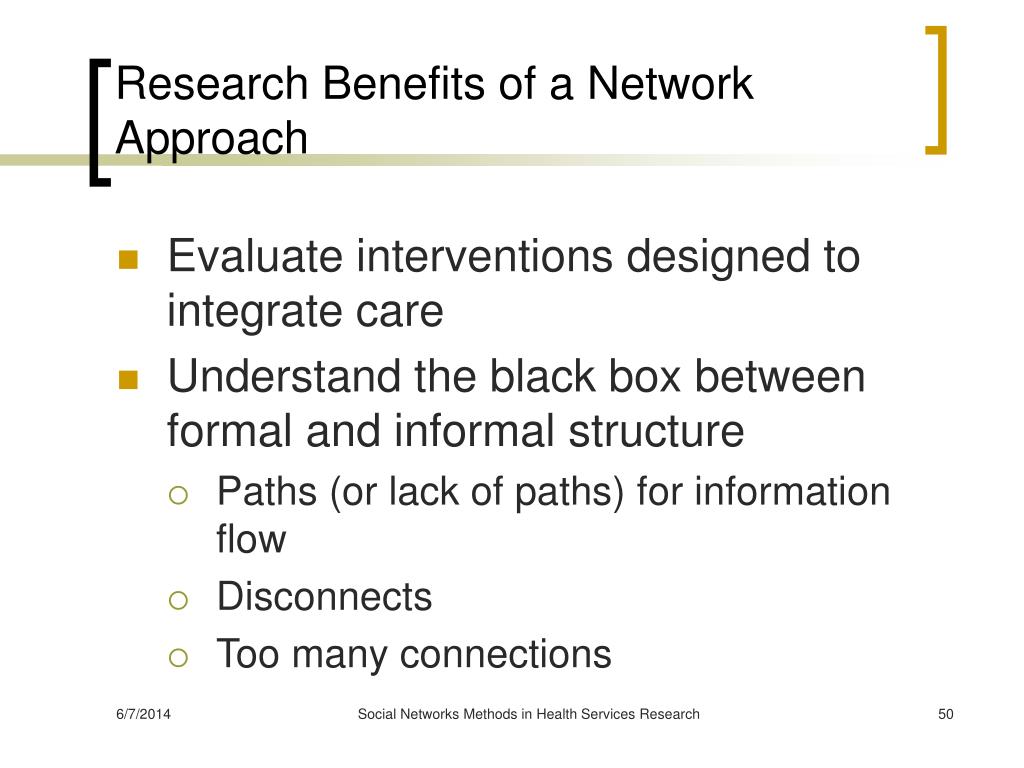 Research Benefits of a Network Approach

- Evaluate interventions designed to integrate care
- Understand the black box between formal and informal structure
  - Paths (or lack of paths) for information flow
  - Disconnects
  - Too many connections

6/7/2014 Social Networks Methods in Health Services Research 50